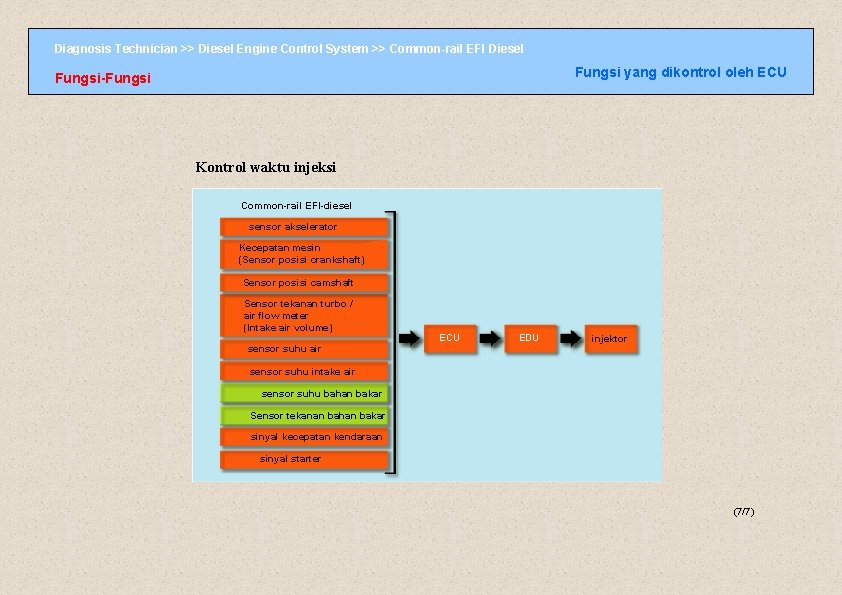 Diagnosis Technician >> Diesel Engine Control System >> Common-rail EFI Diesel

Fungsi-Fungsi

Fungsi yang dikontrol oleh ECU

Kontrol waktu injeksi

Common-rail EFI-diesel

sensor akselerator

Kecepatan mesin (Sensor posisi crankshaft)

Sensor posisi camshaft

Sensor tekanan turbo / air flow meter (Intake air volume)

sensor suhu air

sensor suhu intake air

sensor suhu bahan bakar

Sensor tekanan bahan bakar

sinyal kecepatan kendaraan

sinyal starter

ECU

EDU

injektor

(7/7)